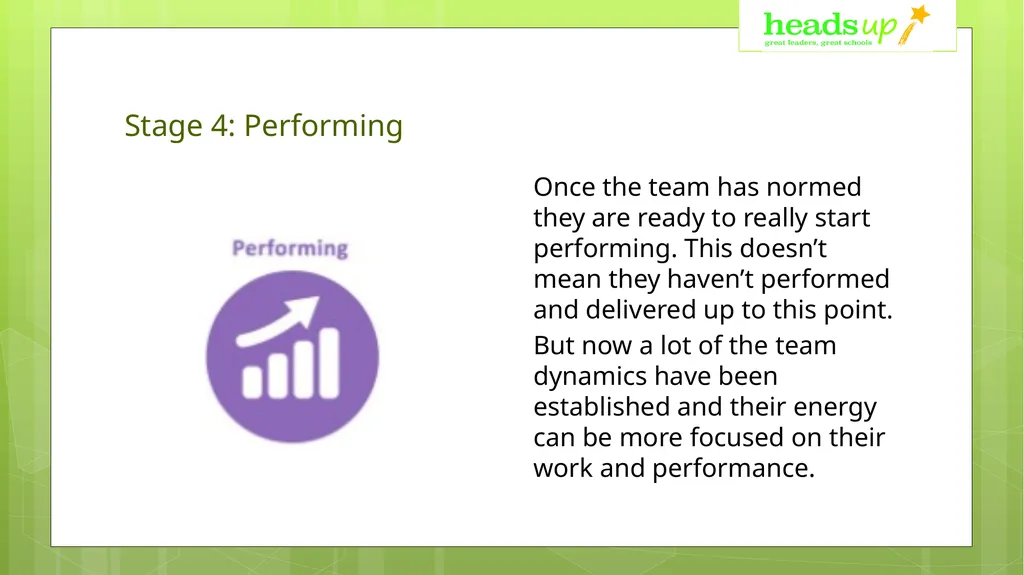 headsup
great leaders, great schools

Stage 4: Performing

Performing

Once the team has normed they are ready to really start performing. This doesn’t mean they haven’t performed and delivered up to this point.

But now a lot of the team dynamics have been established and their energy can be more focused on their work and performance.